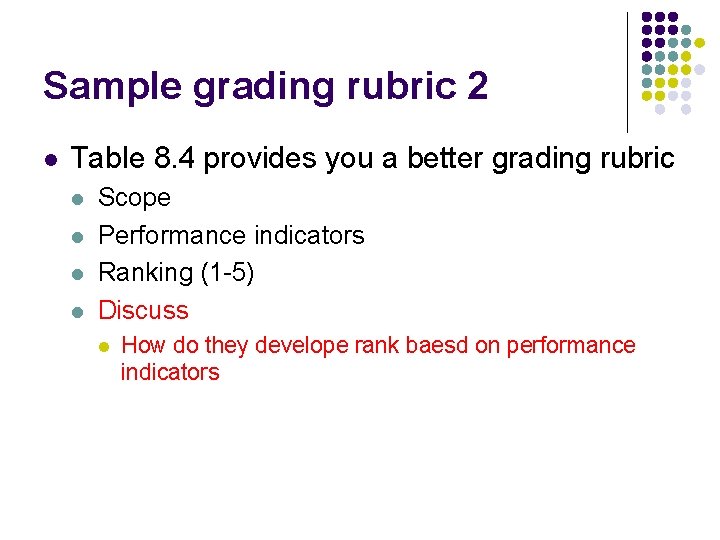 Sample grading rubric 2

- Table 8.4 provides you a better grading rubric
  - Scope
  - Performance indicators
  - Ranking (1-5)
  - Discuss
    - How do they develope rank baesd on performance indicators